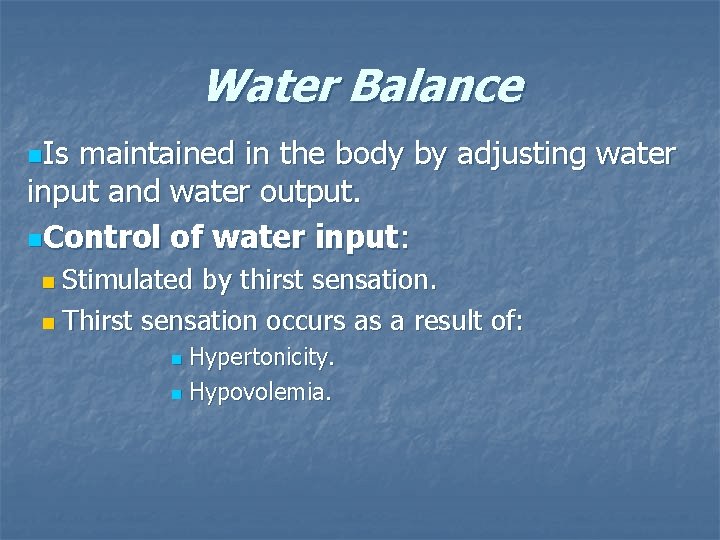 Water Balance

Is maintained in the body by adjusting water input and water output.

Control of water input:

Stimulated by thirst sensation.

Thirst sensation occurs as a result of:

Hypertonicity.

Hypovolemia.